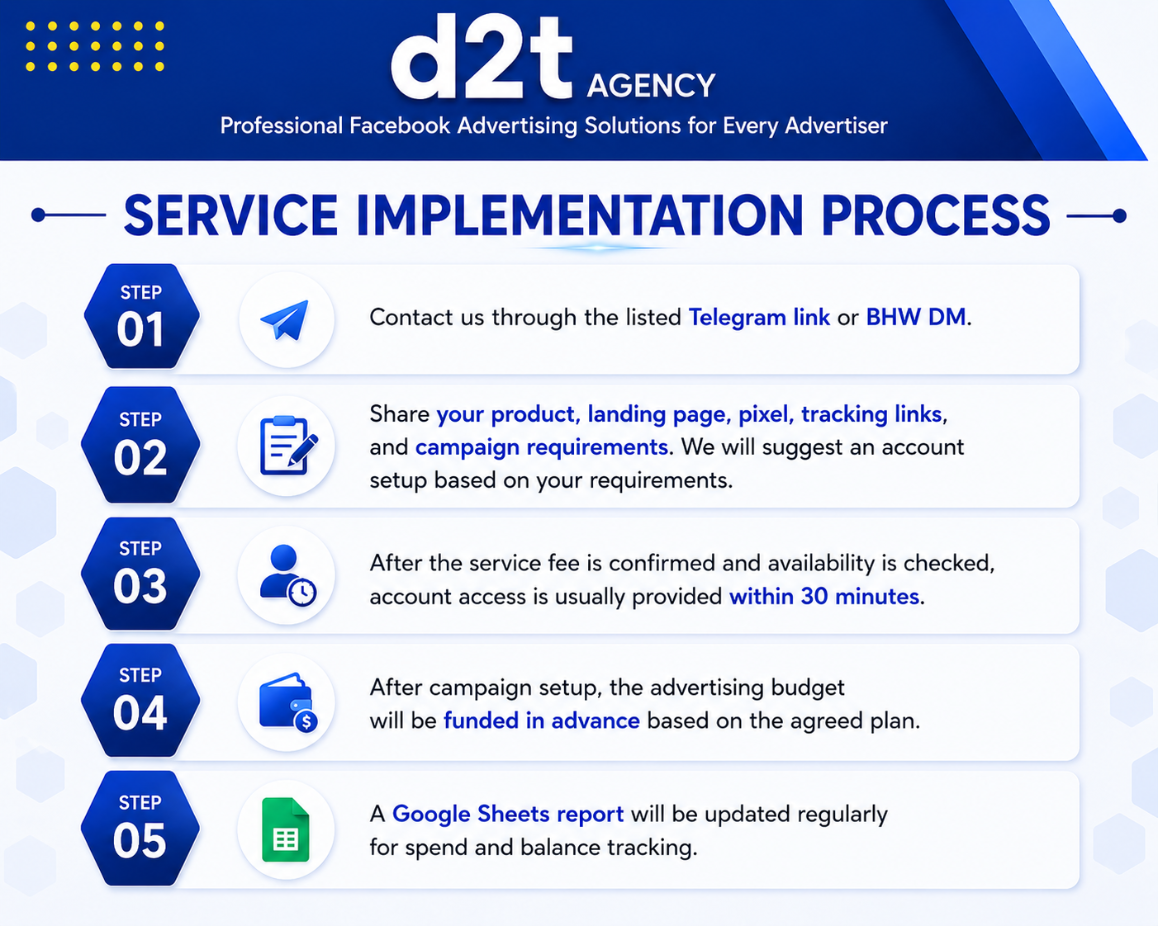 d2t AGENCY

Professional Facebook Advertising Solutions for Every Advertiser

SERVICE IMPLEMENTATION PROCESS

STEP 01

Contact us through the listed Telegram link or BHW DM.

STEP 02

Share your product, landing page, pixel, tracking links, and campaign requirements. We will suggest an account setup based on your requirements.

STEP 03

After the service fee is confirmed and availability is checked, account access is usually provided within 30 minutes.

STEP 04

After campaign setup, the advertising budget will be funded in advance based on the agreed plan.

STEP 05

A Google Sheets report will be updated regularly for spend and balance tracking.